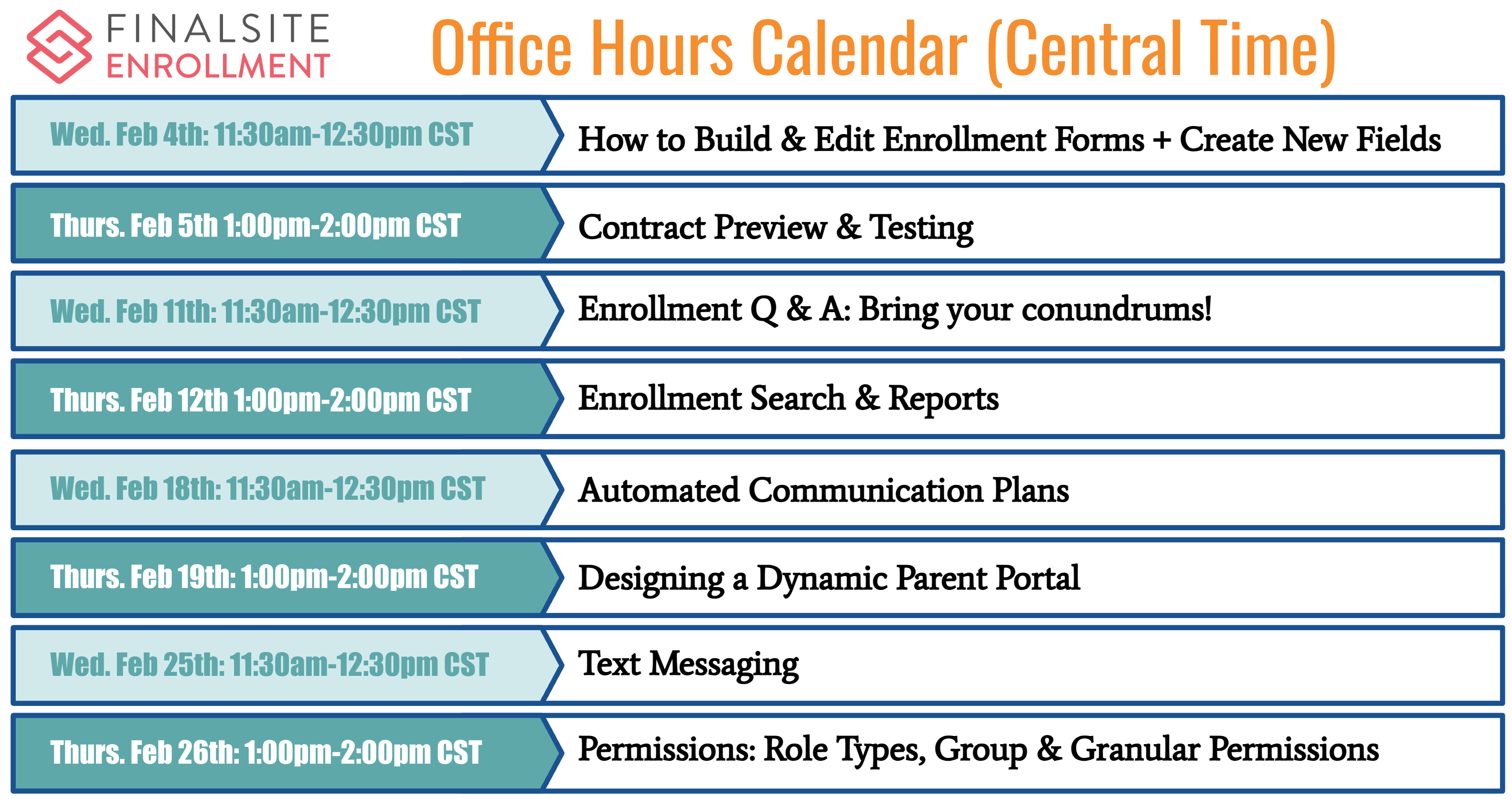 FINALSITE
ENROLLMENT

Office Hours Calendar (Central Time)

| | |
|---|---|
| Wed. Feb 4th: 11:30am-12:30pm CST | How to Build & Edit Enrollment Forms + Create New Fields |
| Thurs. Feb 5th 1:00pm-2:00pm CST | Contract Preview & Testing |
| Wed. Feb 11th: 11:30am-12:30pm CST | Enrollment Q & A: Bring your conundrums! |
| Thurs. Feb 12th 1:00pm-2:00pm CST | Enrollment Search & Reports |
| Wed. Feb 18th: 11:30am-12:30pm CST | Automated Communication Plans |
| Thurs. Feb 19th: 1:00pm-2:00pm CST | Designing a Dynamic Parent Portal |
| Wed. Feb 25th: 11:30am-12:30pm CST | Text Messaging |
| Thurs. Feb 26th: 1:00pm-2:00pm CST | Permissions: Role Types, Group & Granular Permissions |